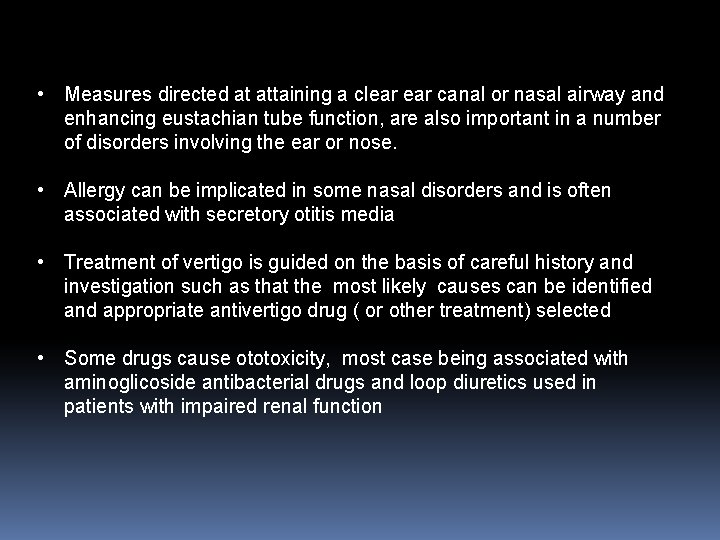 • Measures directed at attaining a clear ear canal or nasal airway and enhancing eustachian tube function, are also important in a number of disorders involving the ear or nose.

• Allergy can be implicated in some nasal disorders and is often associated with secretory otitis media

• Treatment of vertigo is guided on the basis of careful history and investigation such as that the most likely causes can be identified and appropriate antivertigo drug ( or other treatment) selected

• Some drugs cause ototoxicity, most case being associated with aminoglicoside antibacterial drugs and loop diuretics used in patients with impaired renal function